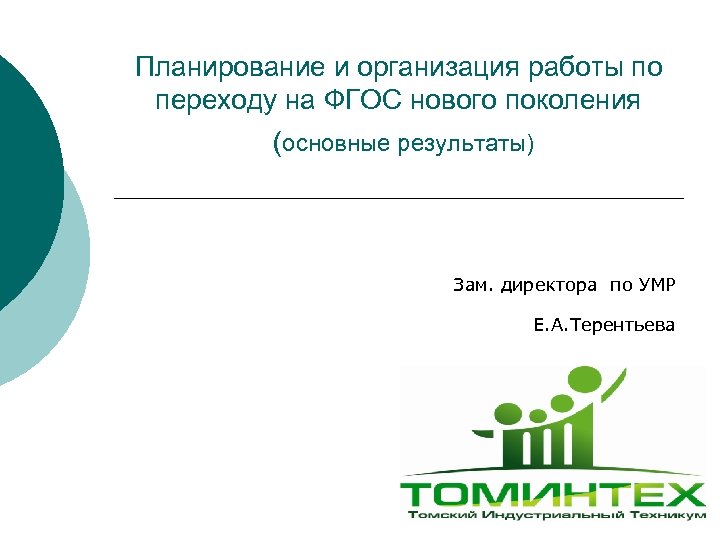 Планирование и организация работы по переходу на ФГОС нового поколения

(основные результаты)

Зам. директора по УМР

Е.А.Терентьева

ТОМИНТЕХ

Томский Индустриальный Техникум